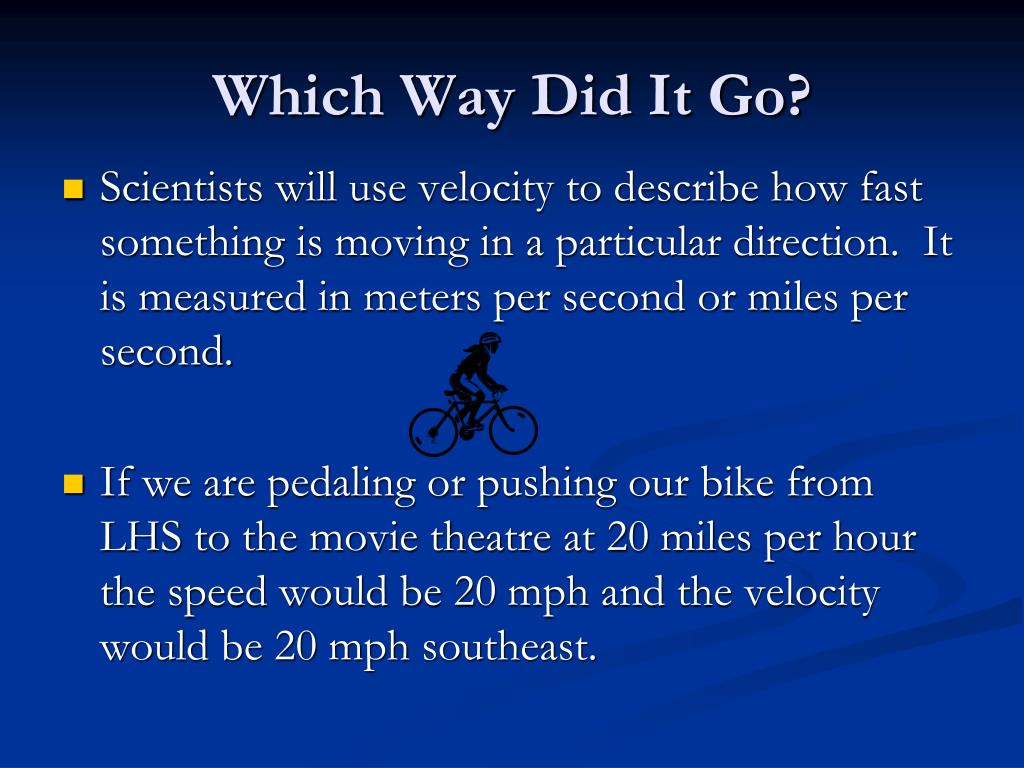 Which Way Did It Go?

Scientists will use velocity to describe how fast something is moving in a particular direction. It is measured in meters per second or miles per second.

If we are pedaling or pushing our bike from LHS to the movie theatre at 20 miles per hour the speed would be 20 mph and the velocity would be 20 mph southeast.